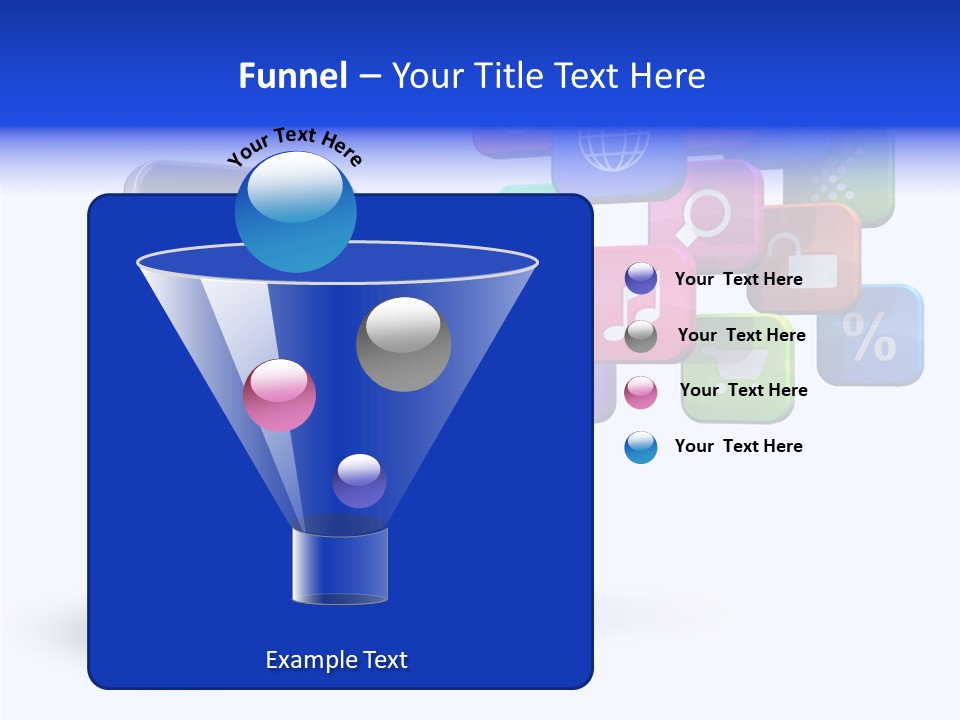 Funnel – Your Title Text Here

Your Text Here

Your Text Here

Your Text Here

Your Text Here

Your Text Here

%

Example Text